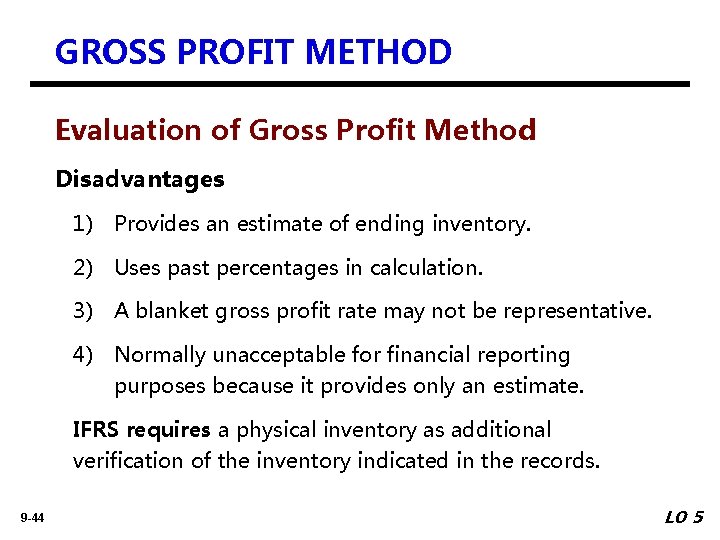 GROSS PROFIT METHOD

Evaluation of Gross Profit Method

Disadvantages

1) Provides an estimate of ending inventory.

2) Uses past percentages in calculation.

3) A blanket gross profit rate may not be representative.

4) Normally unacceptable for financial reporting purposes because it provides only an estimate.

IFRS requires a physical inventory as additional verification of the inventory indicated in the records.

9-44

LO 5